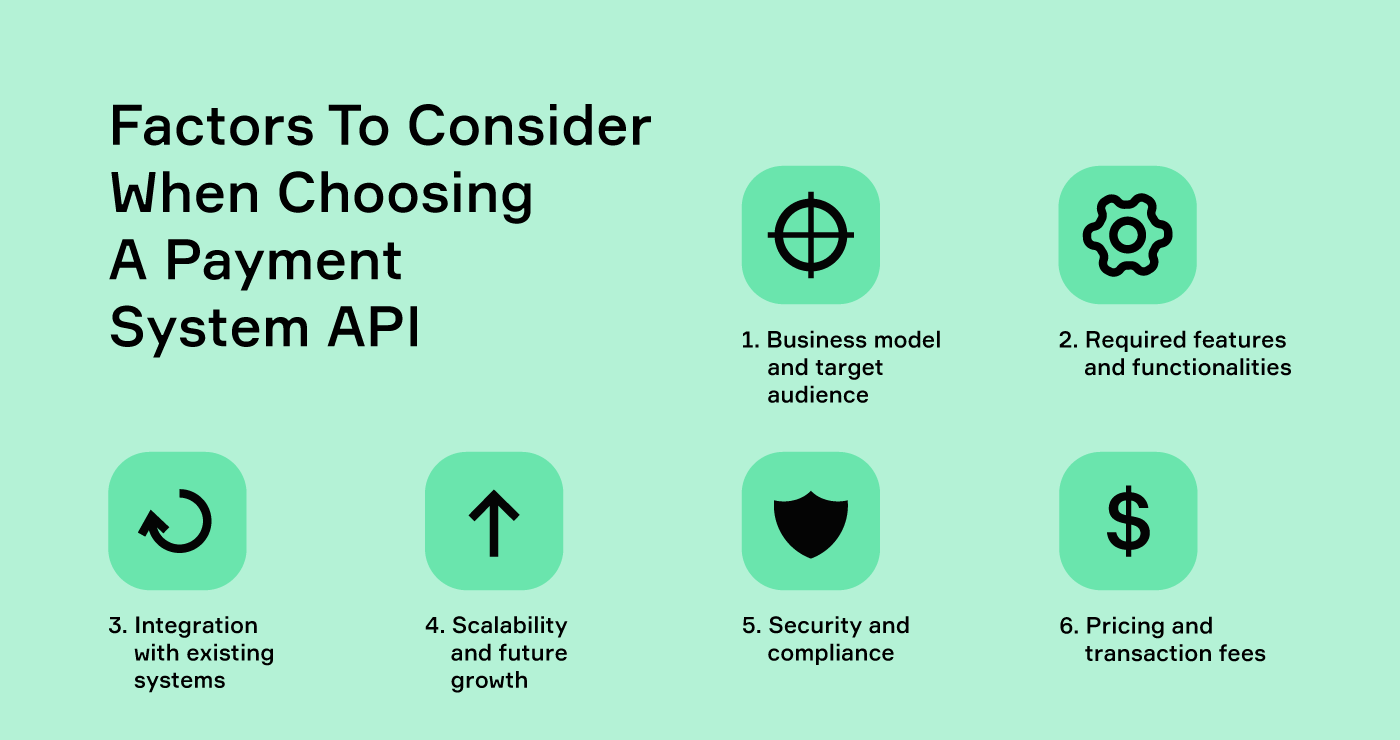 Factors To Consider When Choosing A Payment System API

1. Business model and target audience

2. Required features and functionalities

3. Integration with existing systems

4. Scalability and future growth

5. Security and compliance

6. Pricing and transaction fees